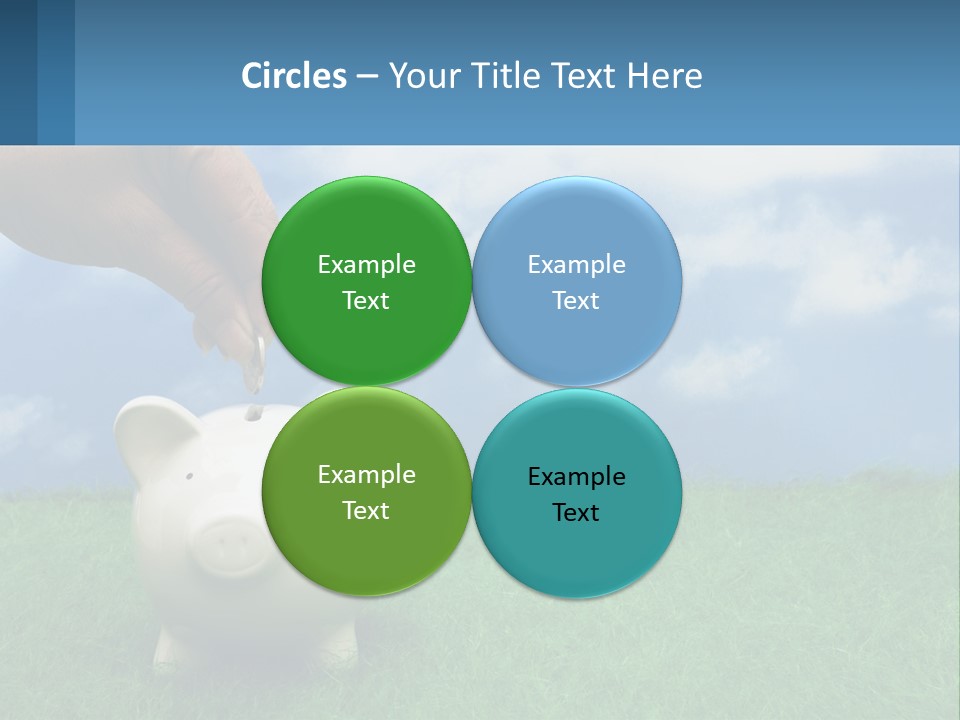 Circles – Your Title Text Here

Example Text

Example Text

Example Text

Example Text